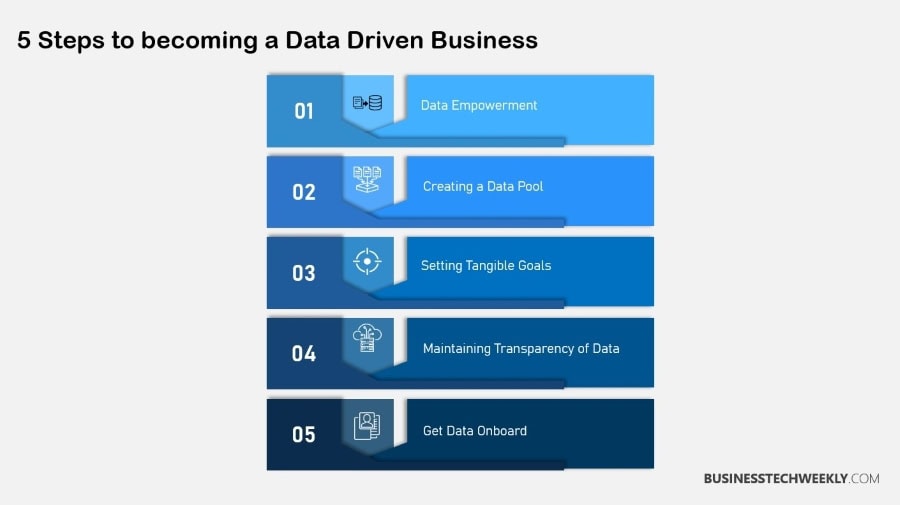 5 Steps to becoming a Data Driven Business

01 Data Empowerment

02 Creating a Data Pool

03 Setting Tangible Goals

04 Maintaining Transparency of Data

05 Get Data Onboard

BUSINESSTECHWEEKLY.COM